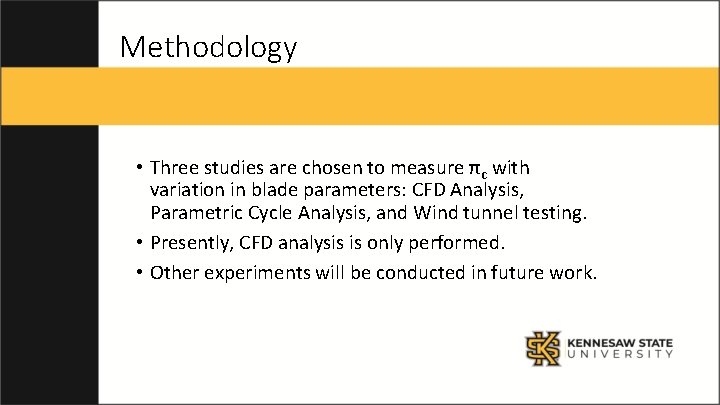 Methodology

• Three studies are chosen to measure $\pi_c$ with variation in blade parameters: CFD Analysis, Parametric Cycle Analysis, and Wind tunnel testing.

• Presently, CFD analysis is only performed.

• Other experiments will be conducted in future work.

KENNESAW STATE UNIVERSITY